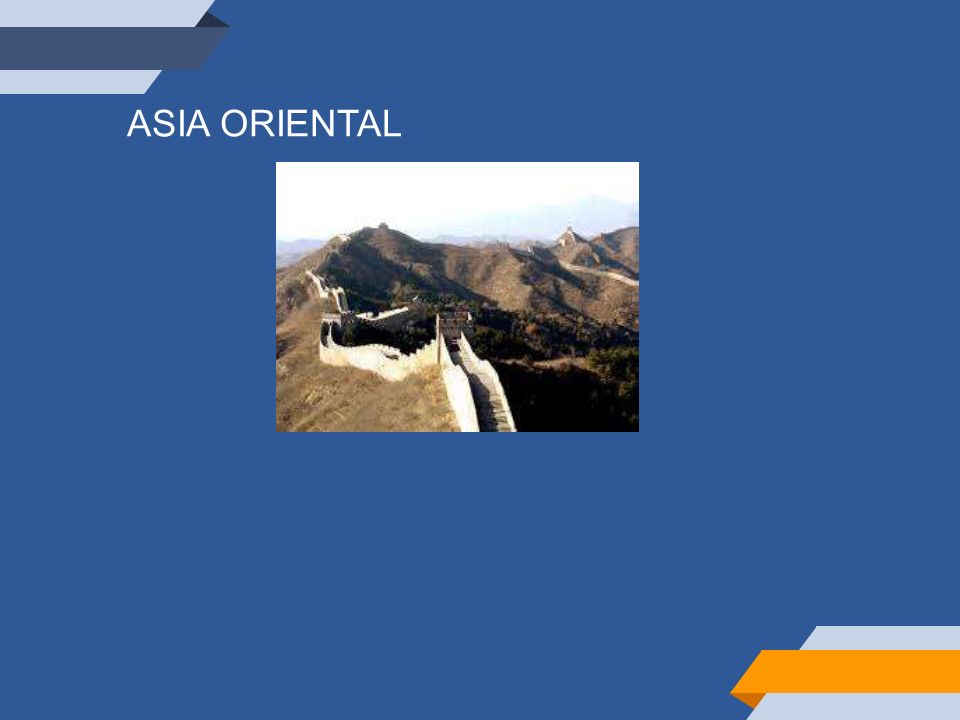 ASIA ORIENTAL